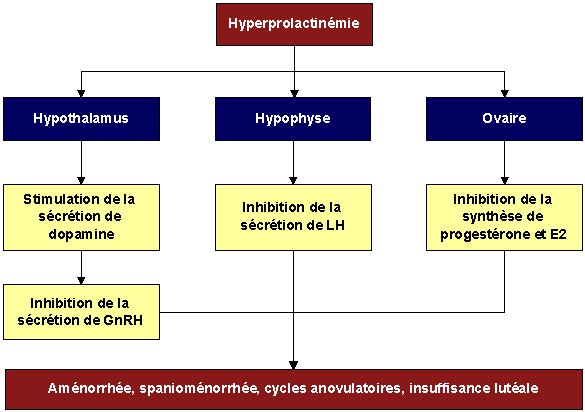 Hyperprolactinémie

Hypothalamus

Hypophyse

Ovaire

Stimulation de la sécrétion de dopamine

Inhibition de la sécrétion de LH

Inhibition de la synthèse de progestérone et E2

Inhibition de la sécrétion de GnRH

Aménorrhée, spanioménorrhée, cycles anovulatoires, insuffisance lutéale